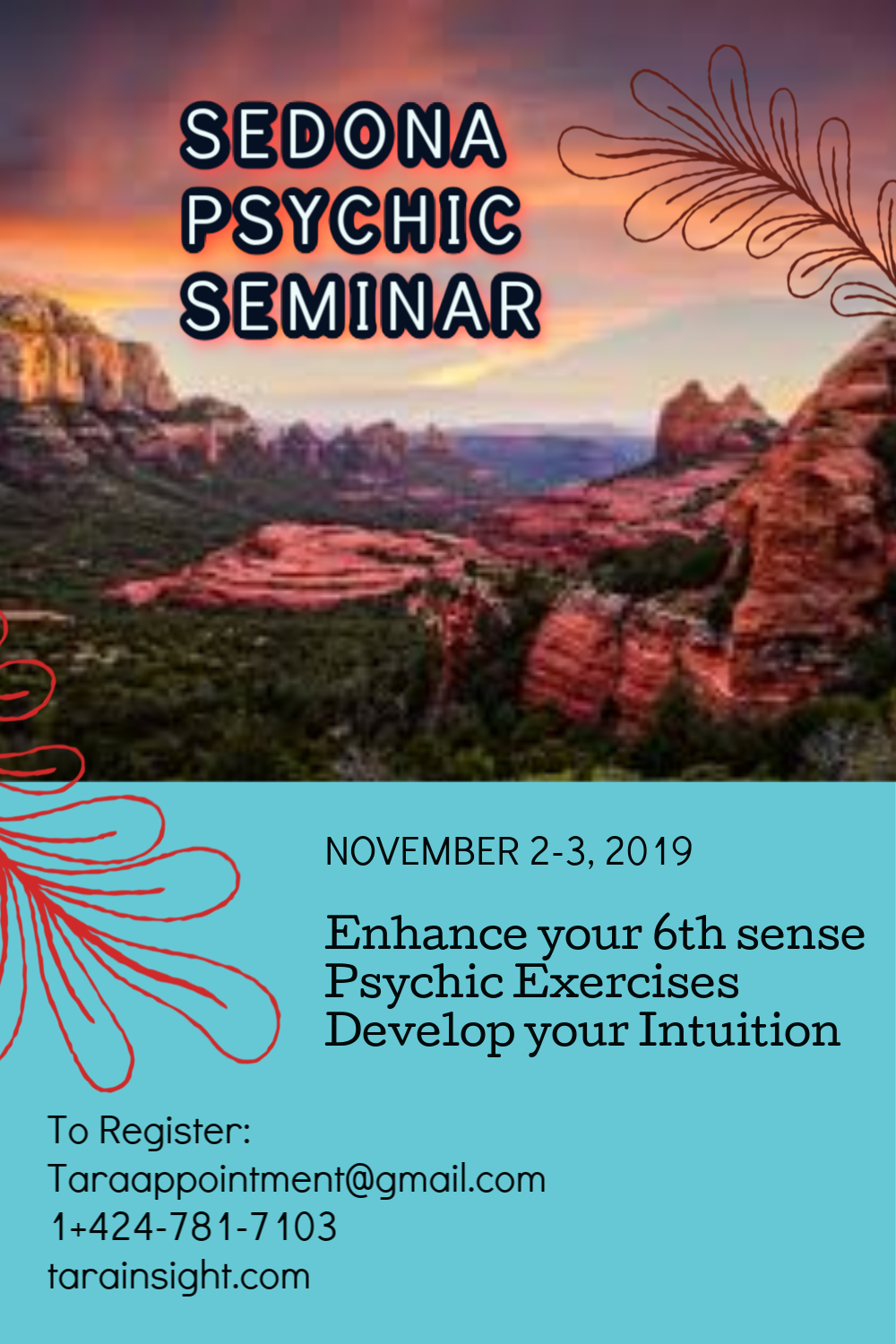 SEDONA PSYCHIC SEMINAR

NOVEMBER 2-3, 2019

Enhance your 6th sense
Psychic Exercises
Develop your Intuition

To Register:
Taraappointment@gmail.com
1+424-781-7103
tarainsight.com